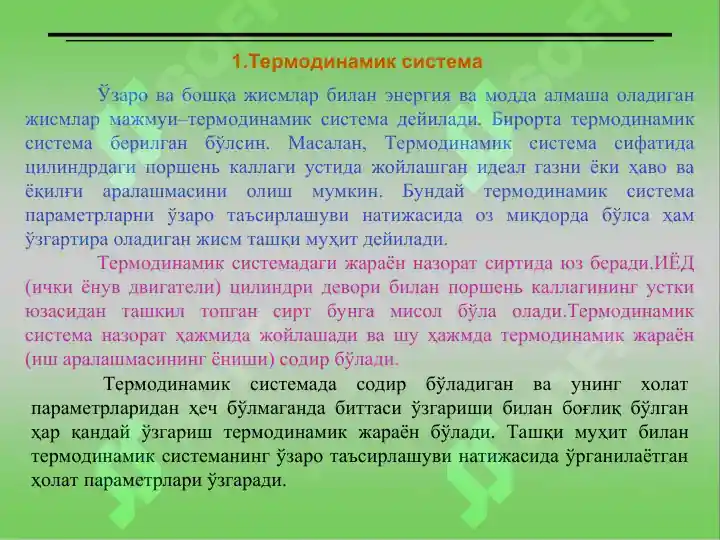 1.Термодинамик система

Ўзаро ва бошқа жисмлар билан энергия ва модда алмаша оладиган жисмлар мажмуи–термодинамик система дейилади. Бирорта термодинамик система берилган бўлсин. Масалан, Термодинамик система сифатида цилиндрдаги поршень каллаги устида жойлашган идеал газни ёки ҳаво ва ёқилғи аралашмасини олиш мумкин. Бундай термодинамик система параметрларни ўзаро таъсирлашуви натижасида оз миқдорда бўлса ҳам ўзгартира оладиган жисм ташқи муҳит дейилади.

Термодинамик системадаги жараён назорат сиртида юз беради.ИЁД (ички ёнув двигатели) цилиндри девори билан поршень каллагининг устки юзасидан ташкил топган сирт бунга мисол бўла олади.Термодинамик система назорат ҳажмида жойлашади ва шу ҳажмда термодинамик жараён (иш аралашмасининг ёниши) содир бўлади.

Термодинамик системада содир бўладиган ва унинг холат параметрларидан ҳеч бўлмаганда биттаси ўзгариши билан боғлиқ бўлган ҳар қандай ўзгариш термодинамик жараён бўлади. Ташқи муҳит билан термодинамик системанинг ўзаро таъсирлашуви натижасида ўрганилаётган ҳолат параметрлари ўзгаради.